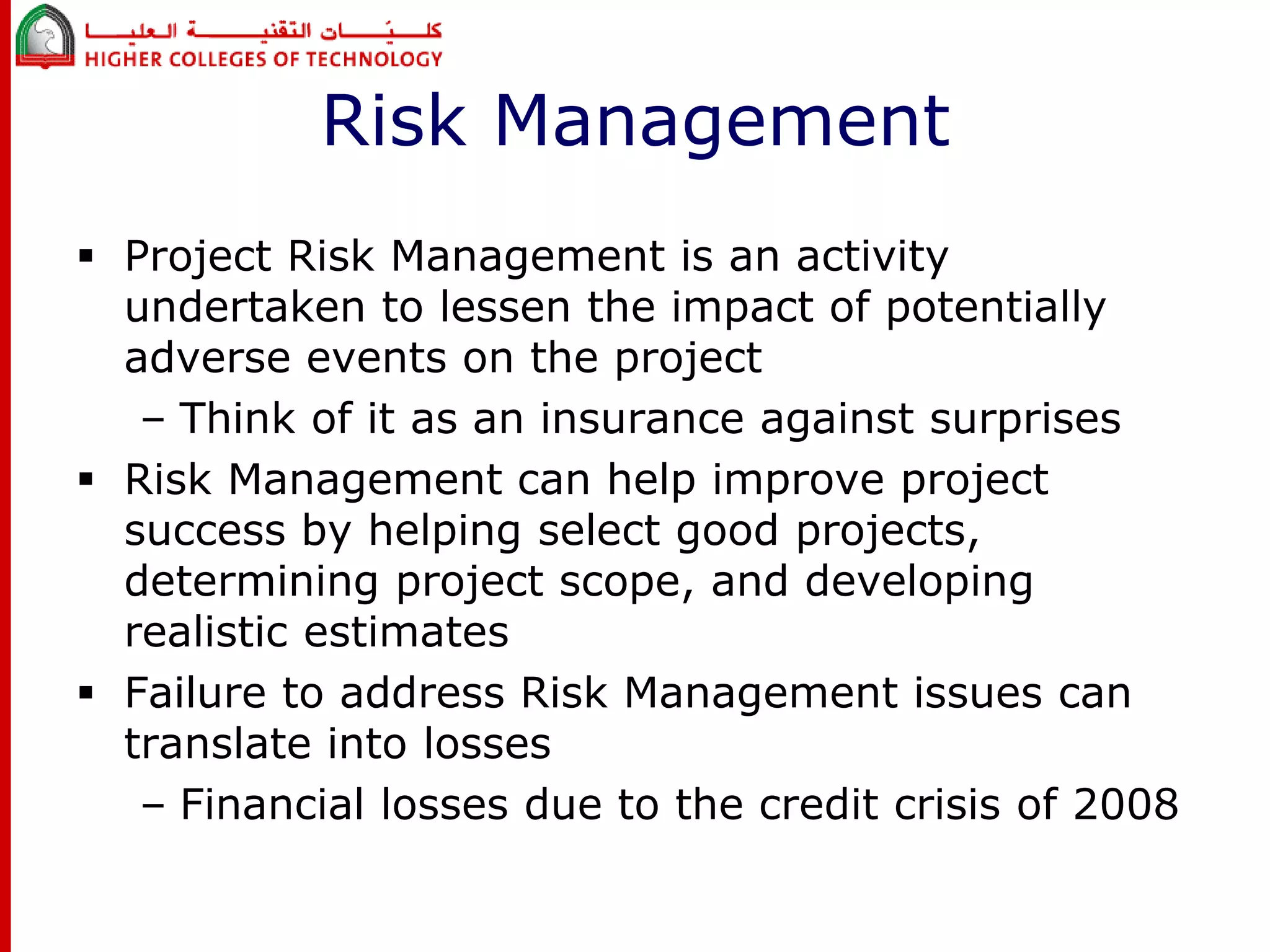 كليات التقنية العليا
HIGHER COLLEGES OF TECHNOLOGY

Risk Management

▪ Project Risk Management is an activity undertaken to lessen the impact of potentially adverse events on the project
– Think of it as an insurance against surprises

▪ Risk Management can help improve project success by helping select good projects, determining project scope, and developing realistic estimates

▪ Failure to address Risk Management issues can translate into losses
– Financial losses due to the credit crisis of 2008